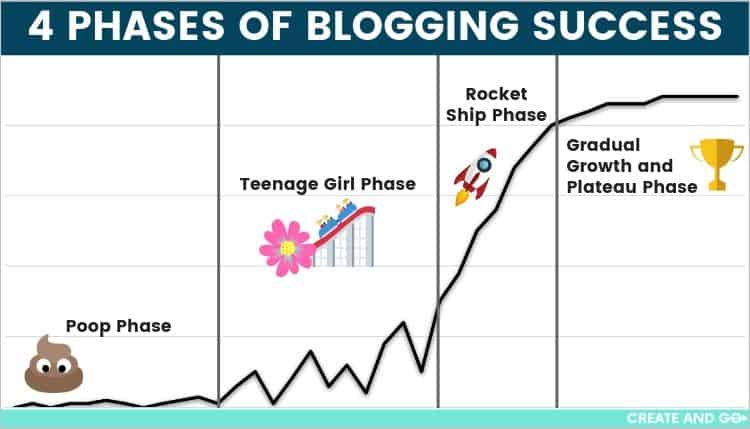 4 PHASES OF BLOGGING SUCCESS

Poop Phase

Teenage Girl Phase

Rocket Ship Phase

Gradual Growth and Plateau Phase

CREATE AND GO